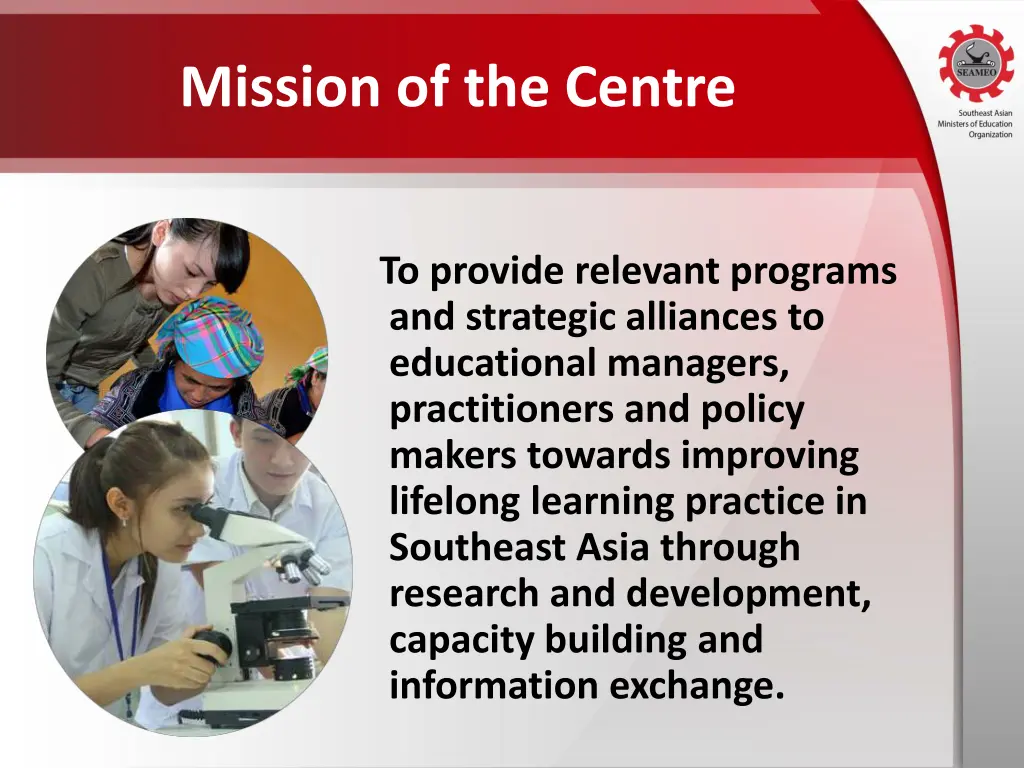 Mission of the Centre

SEAMEO

Southeast Asian Ministers of Education Organization

To provide relevant programs and strategic alliances to educational managers, practitioners and policy makers towards improving lifelong learning practice in Southeast Asia through research and development, capacity building and information exchange.